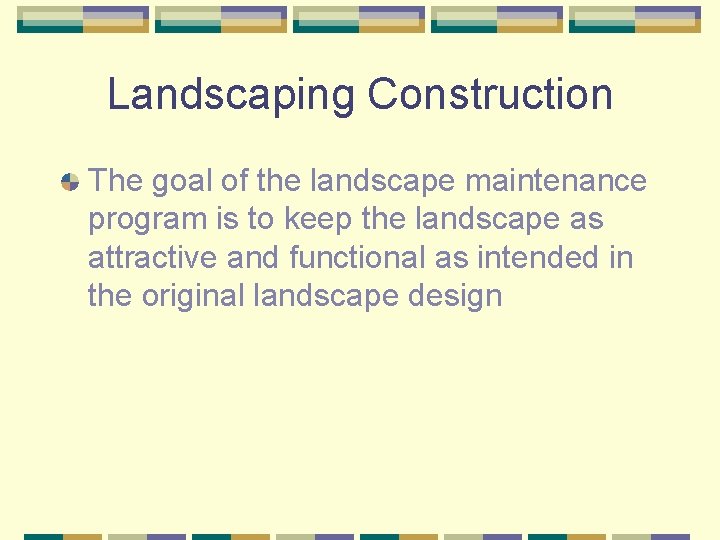 Landscaping Construction

The goal of the landscape maintenance program is to keep the landscape as attractive and functional as intended in the original landscape design